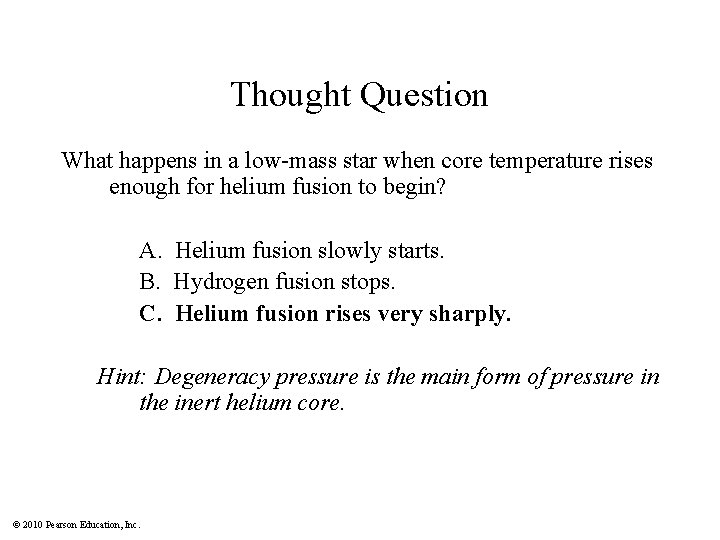 Thought Question

What happens in a low-mass star when core temperature rises enough for helium fusion to begin?

A. Helium fusion slowly starts.
B. Hydrogen fusion stops.
C. Helium fusion rises very sharply.

Hint: Degeneracy pressure is the main form of pressure in the inert helium core.

© 2010 Pearson Education, Inc.